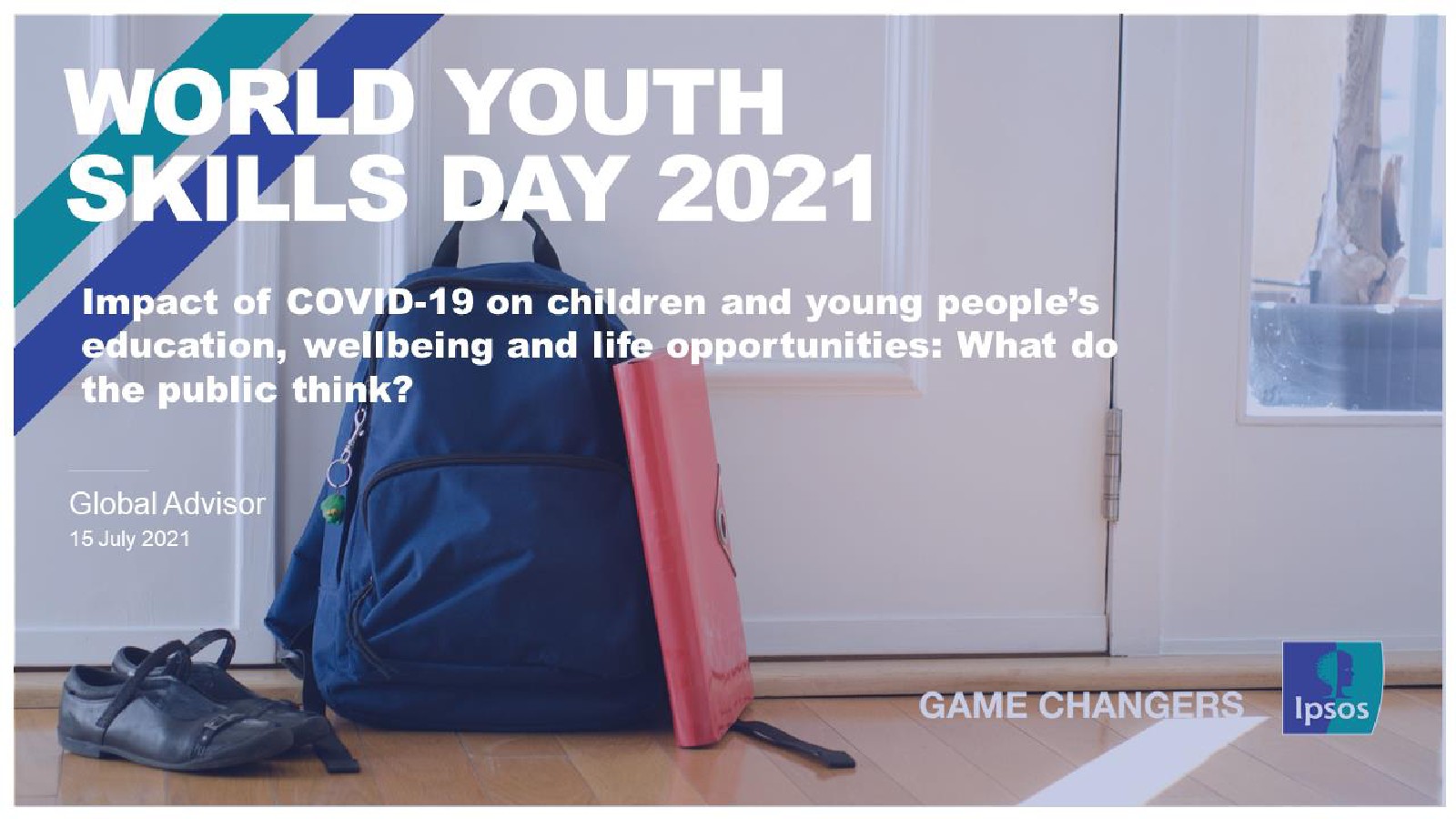 WORLD YOUTH SKILLS DAY 2021

Impact of COVID-19 on children and young people's education, wellbeing and life opportunities: What do the public think?

Global Advisor
15 July 2021

GAME CHANGERS

Ipsos